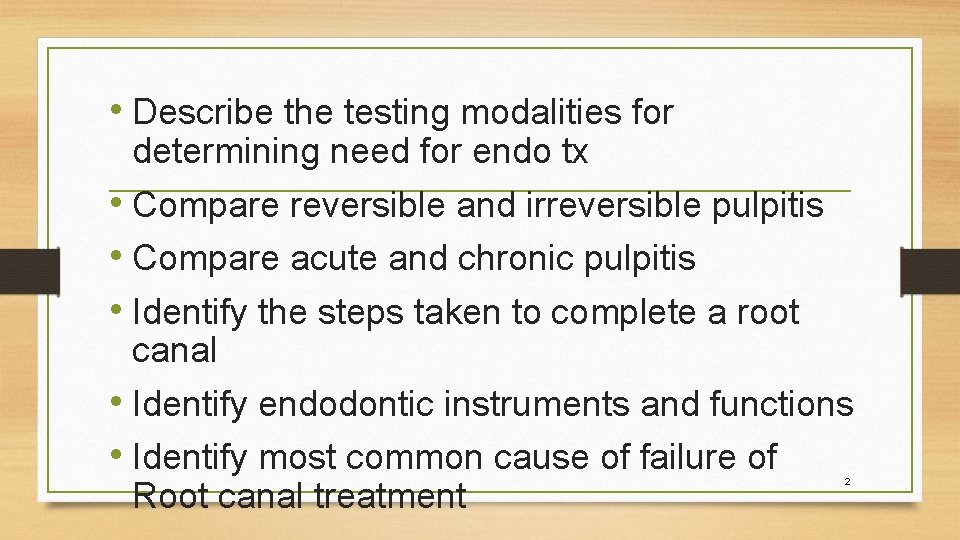 • Describe the testing modalities for determining need for endo tx

• Compare reversible and irreversible pulpitis

• Compare acute and chronic pulpitis

• Identify the steps taken to complete a root canal

• Identify endodontic instruments and functions

• Identify most common cause of failure of Root canal treatment

2